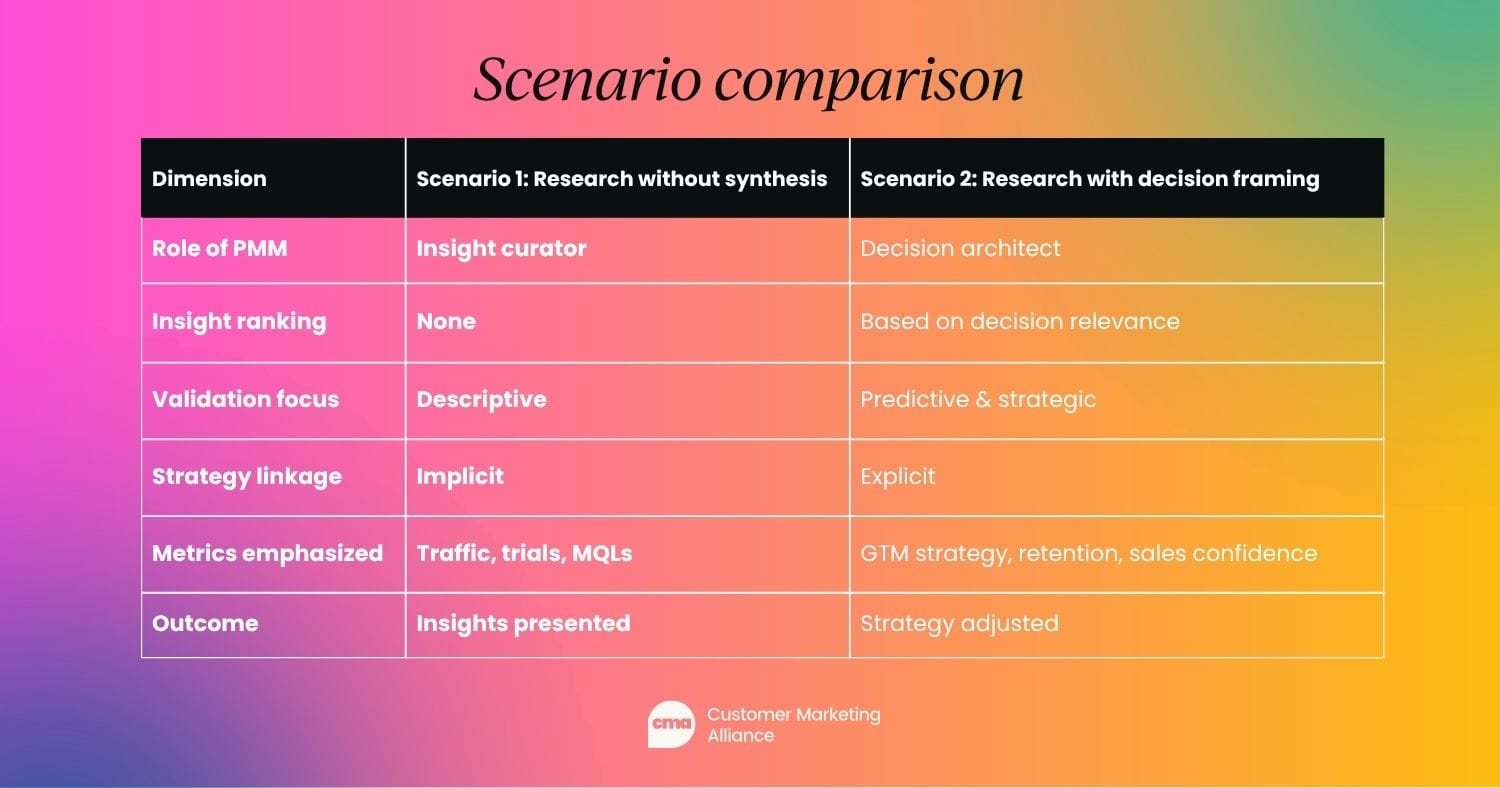 Scenario comparison

| Dimension | Scenario 1: Research without synthesis | Scenario 2: Research with decision framing |
|---|---|---|
| Role of PMM | Insight curator | Decision architect |
| Insight ranking | None | Based on decision relevance |
| Validation focus | Descriptive | Predictive & strategic |
| Strategy linkage | Implicit | Explicit |
| Metrics emphasized | Traffic, trials, MQLs | GTM strategy, retention, sales confidence |
| Outcome | Insights presented | Strategy adjusted |

cma Customer Marketing Alliance